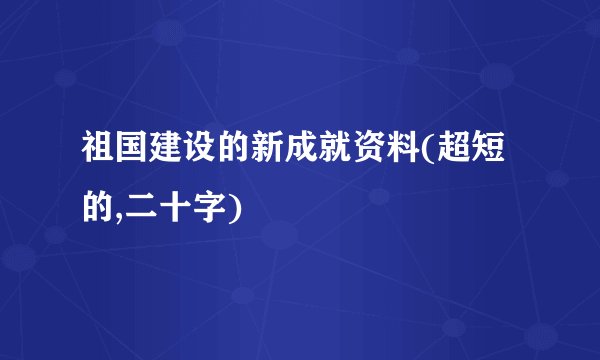 祖国建设的新成就资料(超短的,二十字)